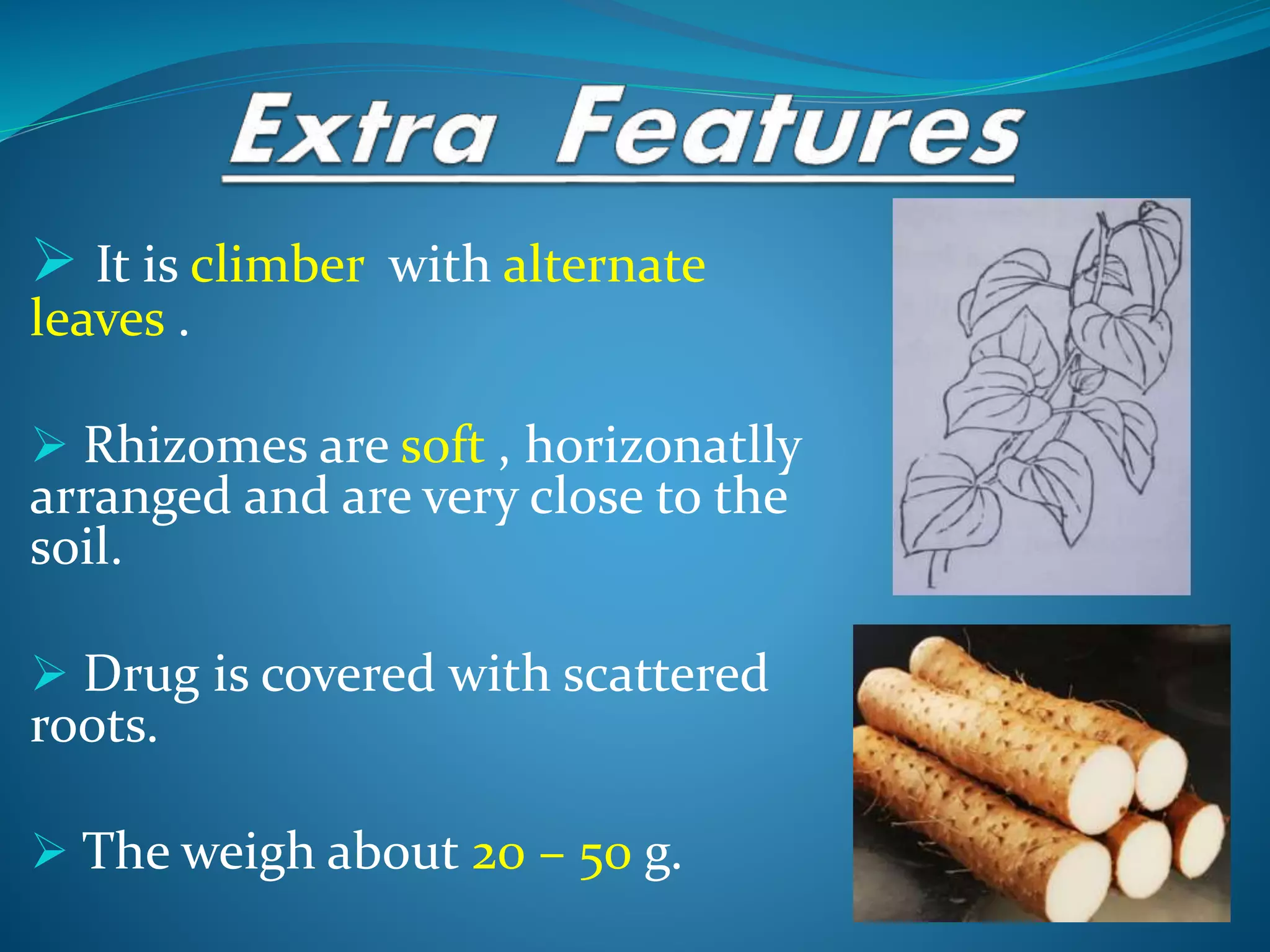 Extra Features

➢ It is climber with alternate leaves .

➢ Rhizomes are soft , horizonatlly arranged and are very close to the soil.

➢ Drug is covered with scattered roots.

➢ The weigh about 20 – 50 g.